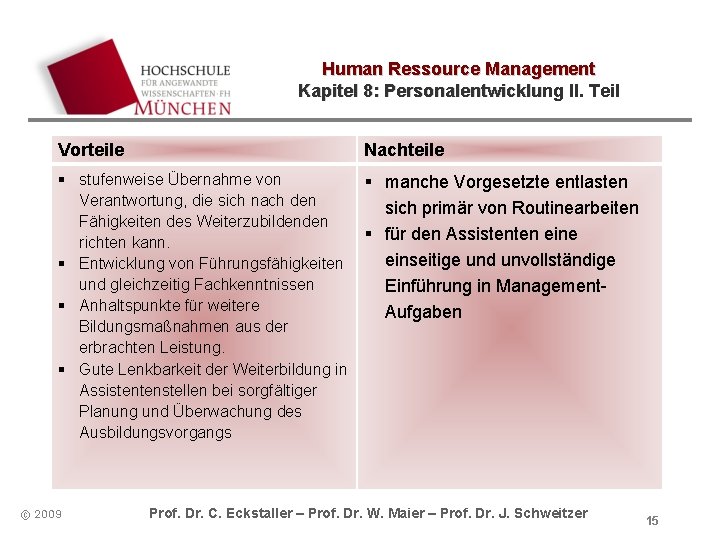 HOCHSCHULE
FÜR ANGEWANDTE
WISSENSCHAFTEN·FH
MÜNCHEN

Human Ressource Management
Kapitel 8: Personalentwicklung II. Teil

| Vorteile | Nachteile |
|---|---|
| ▪ stufenweise Übernahme von Verantwortung, die sich nach den Fähigkeiten des Weiterzubildenden richten kann. ▪ Entwicklung von Führungsfähigkeiten und gleichzeitig Fachkenntnissen ▪ Anhaltspunkte für weitere Bildungsmaßnahmen aus der erbrachten Leistung. ▪ Gute Lenkbarkeit der Weiterbildung in Assistentenstellen bei sorgfältiger Planung und Überwachung des Ausbildungsvorgangs | ▪ manche Vorgesetzte entlasten sich primär von Routinearbeiten ▪ für den Assistenten eine einseitige und unvollständige Einführung in Management-Aufgaben |

© 2009

Prof. Dr. C. Eckstaller – Prof. Dr. W. Maier – Prof. Dr. J. Schweitzer

15